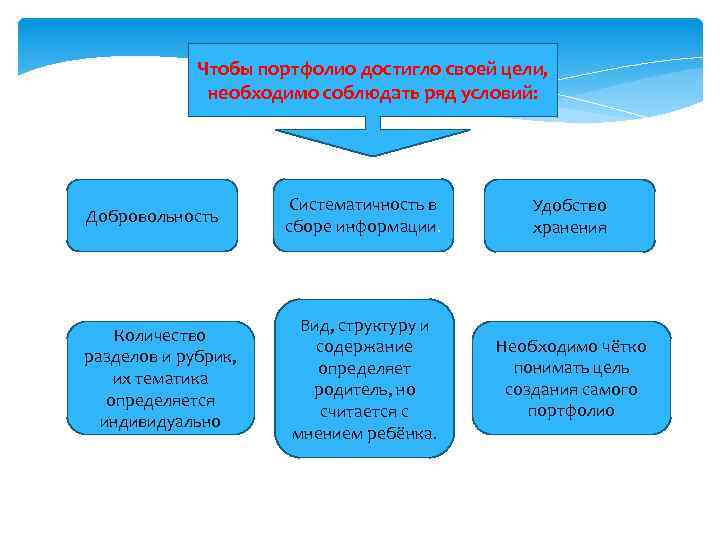 Чтобы портфолио достигло своей цели, необходимо соблюдать ряд условий:

Добровольность

Систематичность в сборе информации.

Удобство хранения

Количество разделов и рубрик, их тематика определяется индивидуально

Вид, структуру и содержание определяет родитель, но считается с мнением ребёнка.

Необходимо чётко понимать цель создания самого портфолио